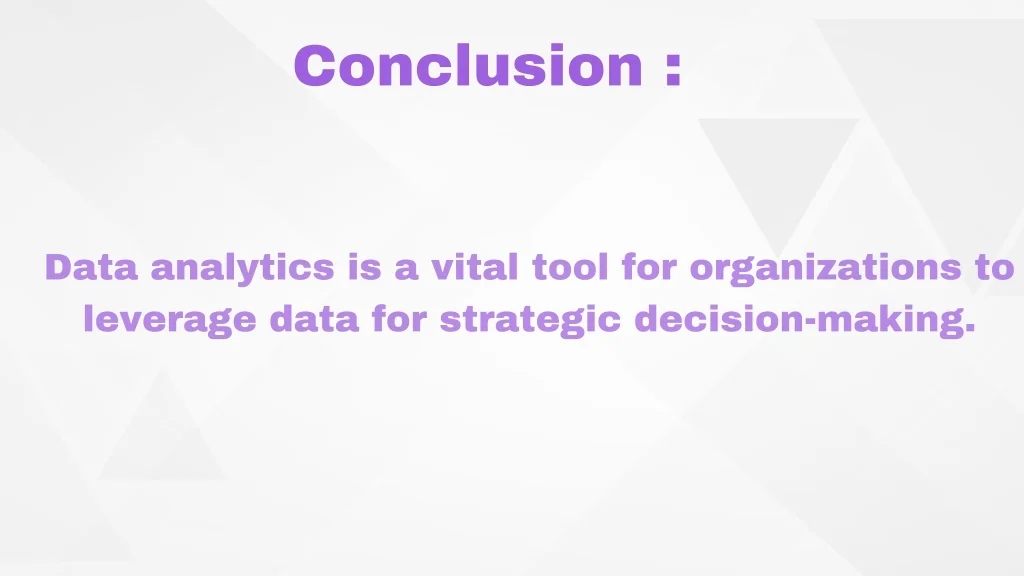 Conclusion :

Data analytics is a vital tool for organizations to leverage data for strategic decision-making.